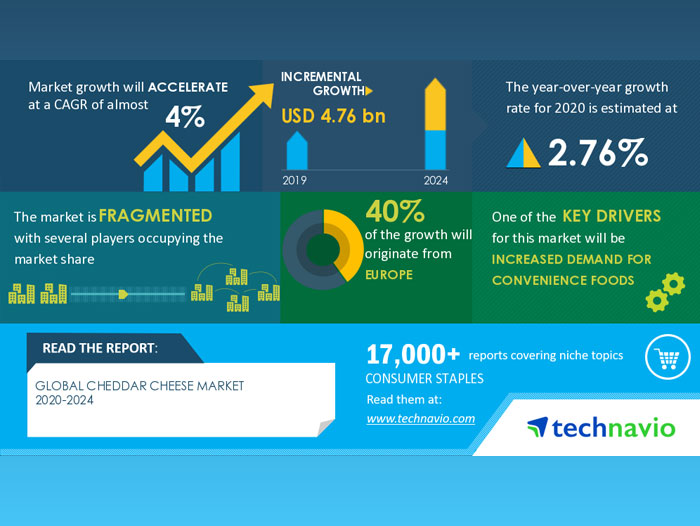 Market growth will ACCELERATE at a CAGR of almost
4%

INCREMENTAL GROWTH
USD 4.76 bn
2019
2024

The year-over-year growth rate for 2020 is estimated at
2.76%

The market is FRAGMENTED with several players occupying the market share

40%
of the growth will originate from
EUROPE

One of the KEY DRIVERS for this market will be
INCREASED DEMAND FOR CONVENIENCE FOODS

READ THE REPORT:
GLOBAL CHEDDAR CHEESE MARKET 2020-2024

17,000+ reports covering niche topics
CONSUMER STAPLES
Read them at:
www.technavio.com

technavio